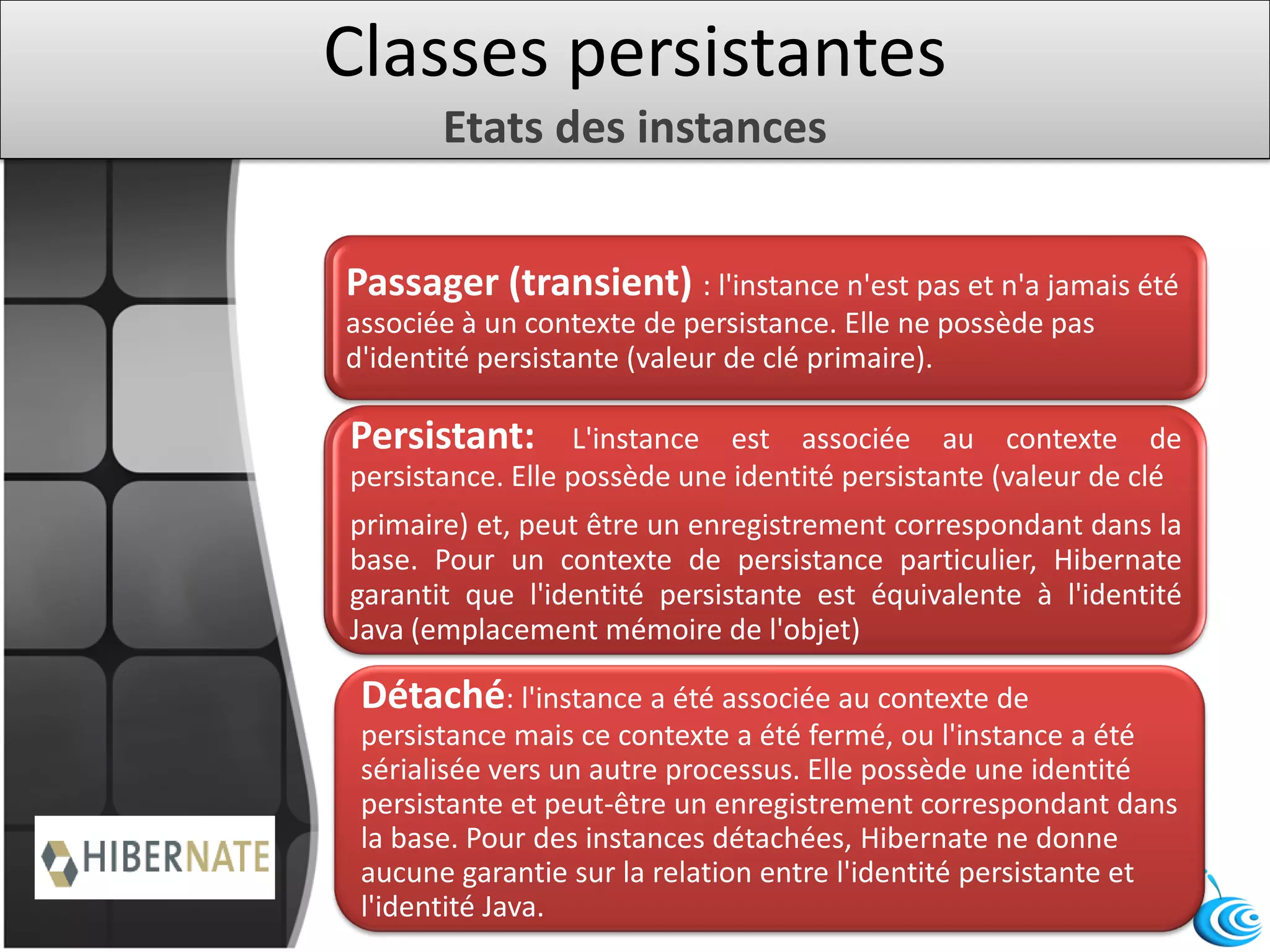 Classes persistantes

Etats des instances

Passager (transient) : l'instance n'est pas et n'a jamais été associée à un contexte de persistance. Elle ne possède pas d'identité persistante (valeur de clé primaire).

Persistant: L'instance est associée au contexte de persistance. Elle possède une identité persistante (valeur de clé primaire) et, peut être un enregistrement correspondant dans la base. Pour un contexte de persistance particulier, Hibernate garantit que l'identité persistante est équivalente à l'identité Java (emplacement mémoire de l'objet)

Détaché: l'instance a été associée au contexte de persistance mais ce contexte a été fermé, ou l'instance a été sérialisée vers un autre processus. Elle possède une identité persistante et peut-être un enregistrement correspondant dans la base. Pour des instances détachées, Hibernate ne donne aucune garantie sur la relation entre l'identité persistante et l'identité Java.

HIBERNATE